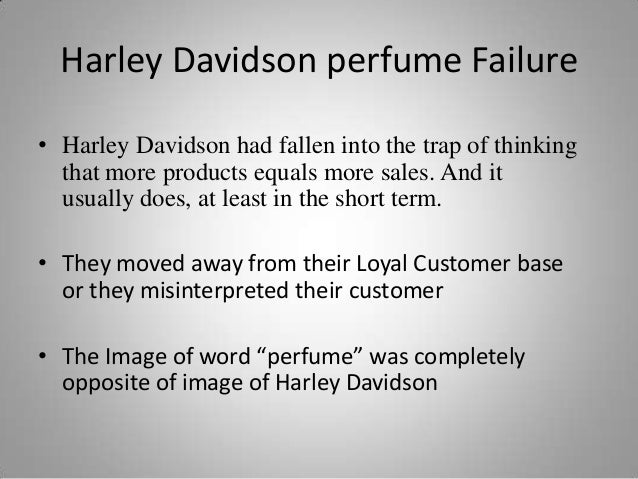 Harley Davidson perfume Failure

• Harley Davidson had fallen into the trap of thinking that more products equals more sales. And it usually does, at least in the short term.

• They moved away from their Loyal Customer base or they misinterpreted their customer

• The Image of word “perfume” was completely opposite of image of Harley Davidson